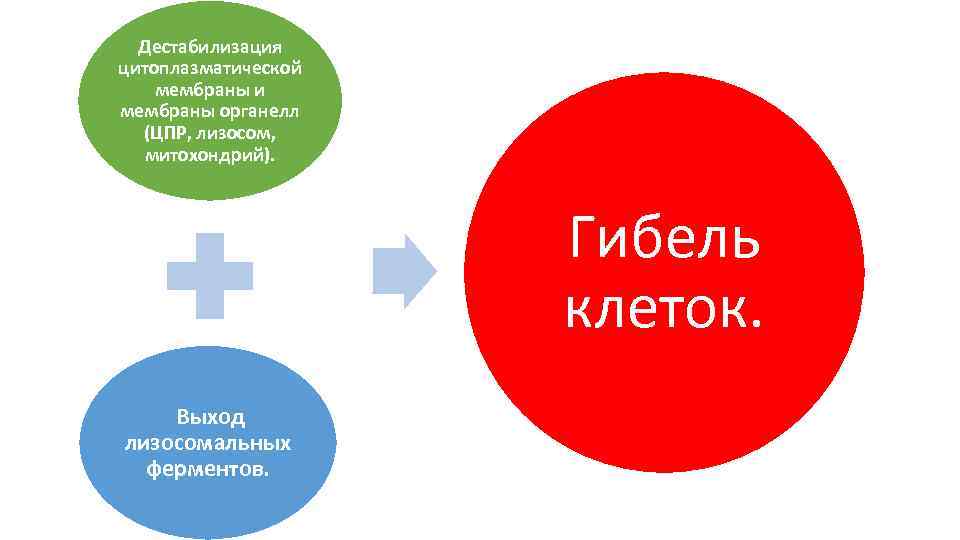 Дестабилизация цитоплазматической мембраны и мембраны органелл (ЦПР, лизосом, митохондрий).

Выход лизосомальных ферментов.

Гибель клеток.